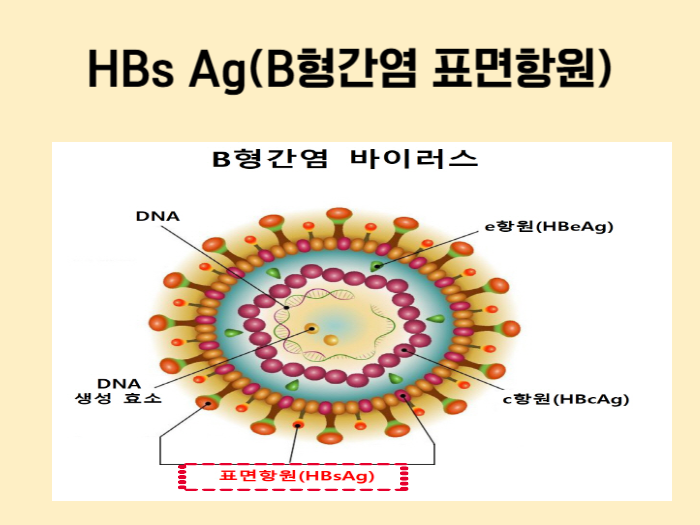 HBs Ag(B형간염 표면항원)

B형간염 바이러스

DNA

e항원(HBeAg)

DNA 생성 효소

c항원(HBcAg)

표면항원(HBsAg)